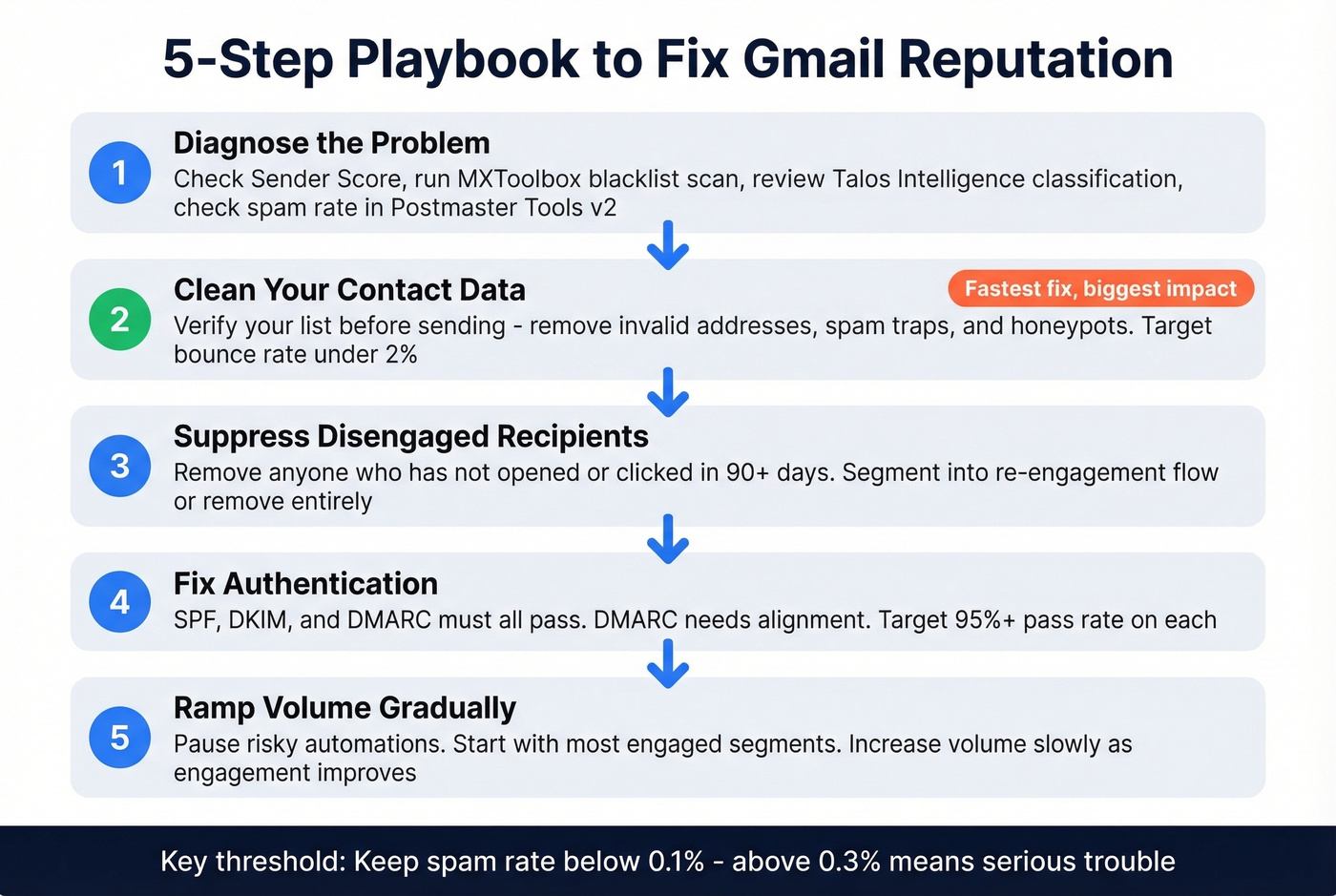 5-Step Playbook to Fix Gmail Reputation

1
Diagnose the Problem
Check Sender Score, run MXToolbox blacklist scan, review Talos Intelligence classification, check spam rate in Postmaster Tools v2

2
Clean Your Contact Data
Fastest fix, biggest impact
Verify your list before sending - remove invalid addresses, spam traps, and honeypots. Target bounce rate under 2%

3
Suppress Disengaged Recipients
Remove anyone who has not opened or clicked in 90+ days. Segment into re-engagement flow or remove entirely

4
Fix Authentication
SPF, DKIM, and DMARC must all pass. DMARC needs alignment. Target 95%+ pass rate on each

5
Ramp Volume Gradually
Pause risky automations. Start with most engaged segments. Increase volume slowly as engagement improves

Key threshold: Keep spam rate below 0.1% - above 0.3% means serious trouble